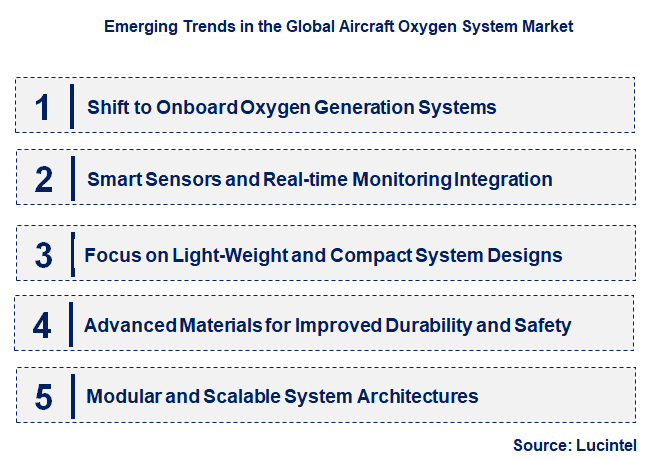 Emerging Trends in the Global Aircraft Oxygen System Market

1 Shift to Onboard Oxygen Generation Systems

2 Smart Sensors and Real-time Monitoring Integration

3 Focus on Light-Weight and Compact System Designs

4 Advanced Materials for Improved Durability and Safety

5 Modular and Scalable System Architectures

Source: Lucintel